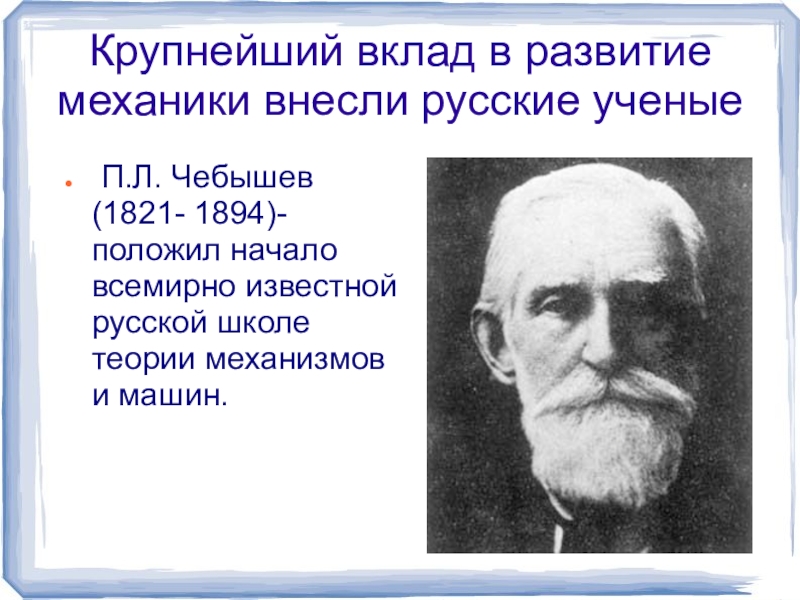 Крупнейший вклад в развитие механики внесли русские ученые

● П.Л. Чебышев (1821- 1894)- положил начало всемирно известной русской школе теории механизмов и машин.